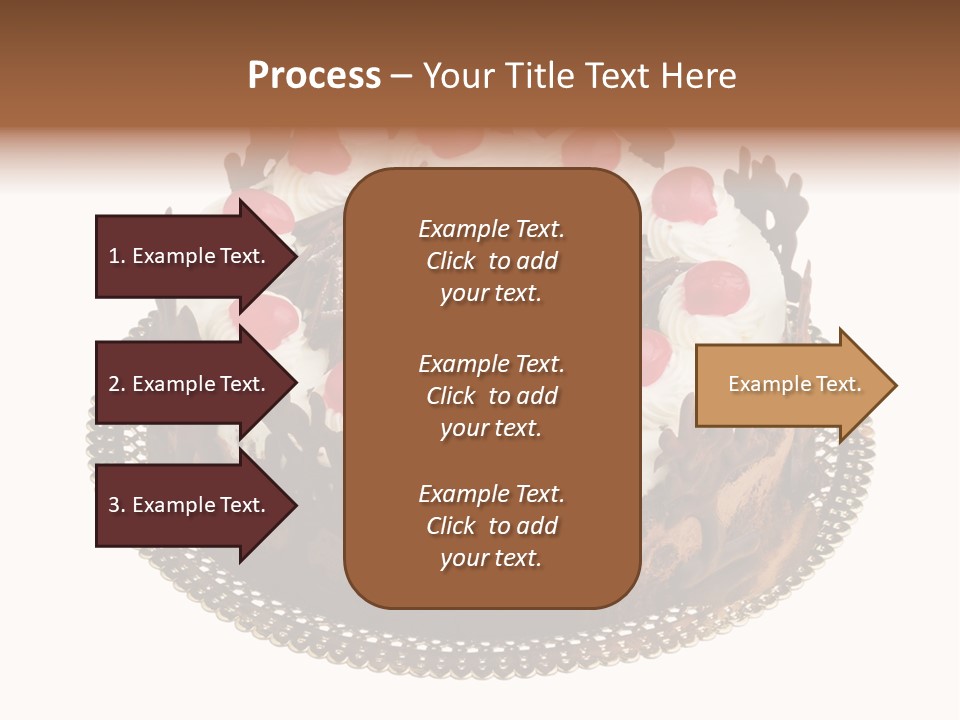 Process – Your Title Text Here

1. Example Text.

2. Example Text.

3. Example Text.

Example Text. Click to add your text.

Example Text. Click to add your text.

Example Text. Click to add your text.

Example Text.